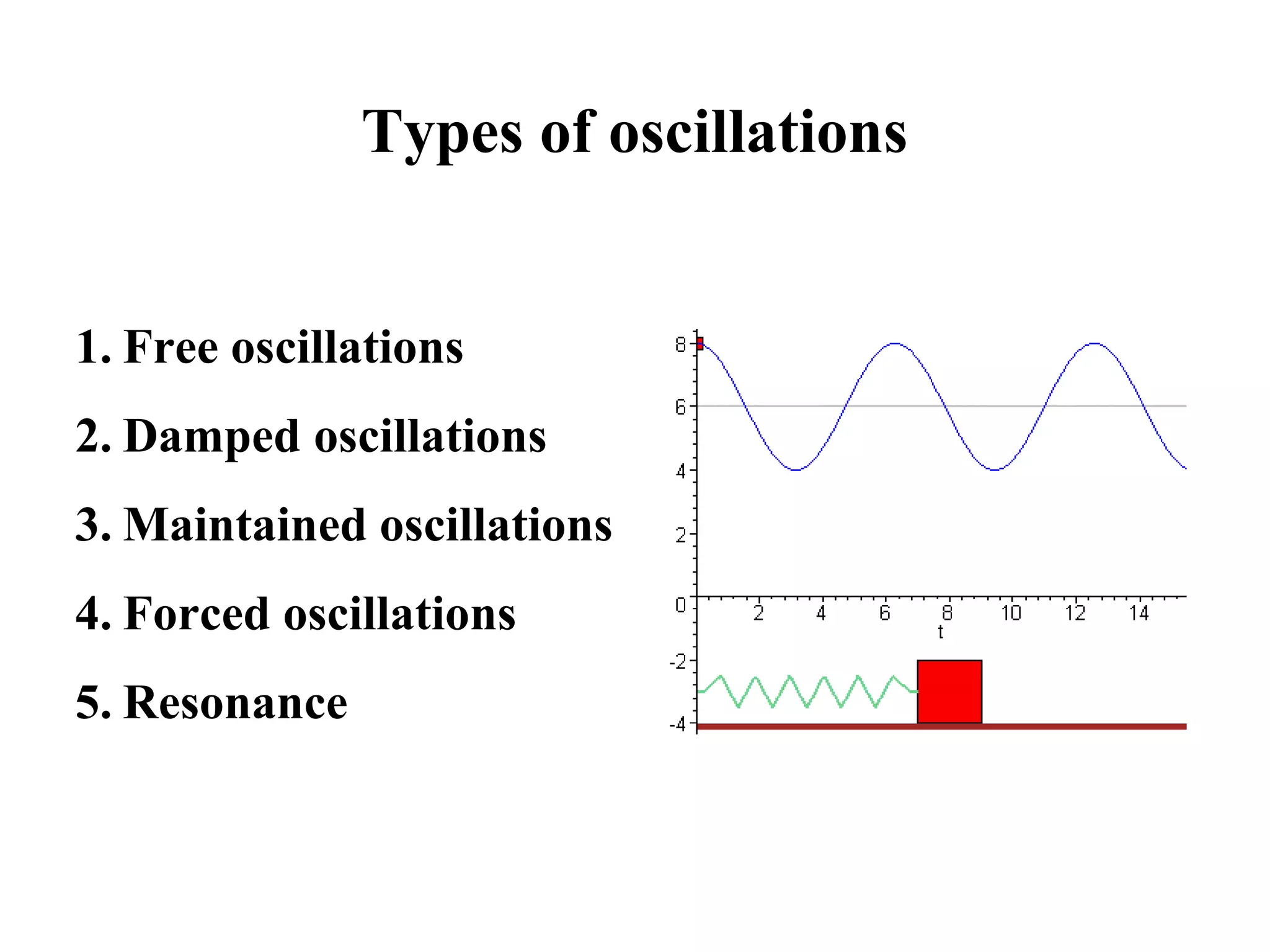 Types of oscillations

1. Free oscillations

2. Damped oscillations

3. Maintained oscillations

4. Forced oscillations

5. Resonance

8
6
4
2
0
-2
-4
2
4
6
8
10
12
14
t